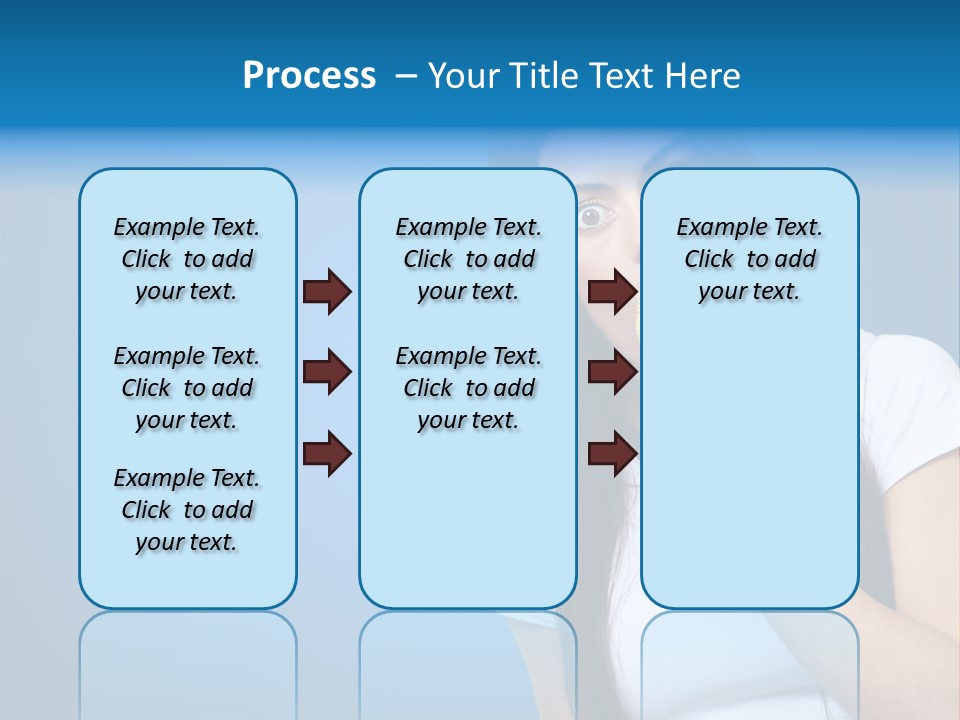 Process – Your Title Text Here

Example Text. Click to add your text.

Example Text. Click to add your text.

Example Text. Click to add your text.

Example Text. Click to add your text.

Example Text. Click to add your text.

Example Text. Click to add your text.